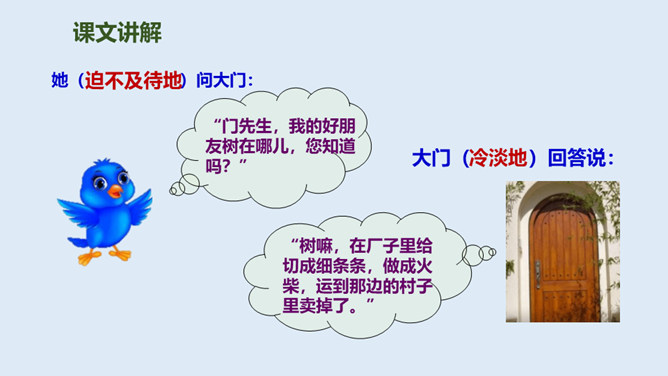 课文讲解

她（迫不及待地）问大门：

“门先生，我的好朋友树在哪儿，您知道吗？”

大门（冷淡地）回答说：

“树嘛，在厂子里给切成细条条，做成火柴，运到那边的村子里卖掉了。”